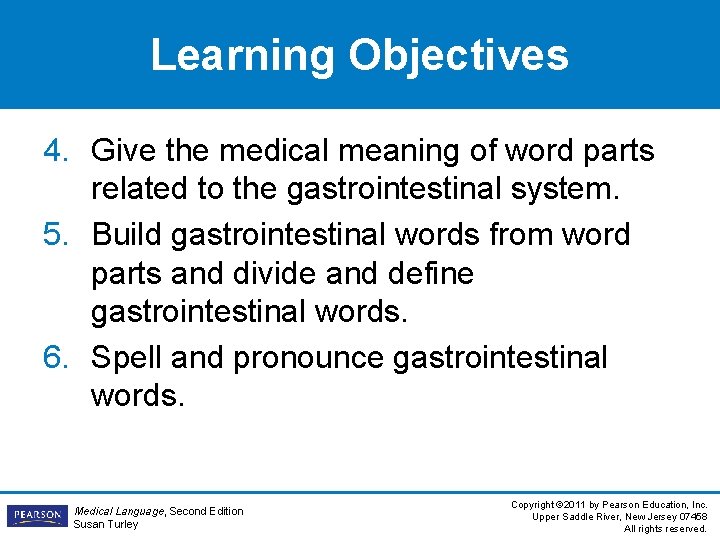 Learning Objectives

4. Give the medical meaning of word parts related to the gastrointestinal system.
5. Build gastrointestinal words from word parts and divide and define gastrointestinal words.
6. Spell and pronounce gastrointestinal words.

PEARSON

Medical Language, Second Edition
Susan Turley

Copyright ©2011 by Pearson Education, Inc.
Upper Saddle River, New Jersey 07458
All rights reserved.